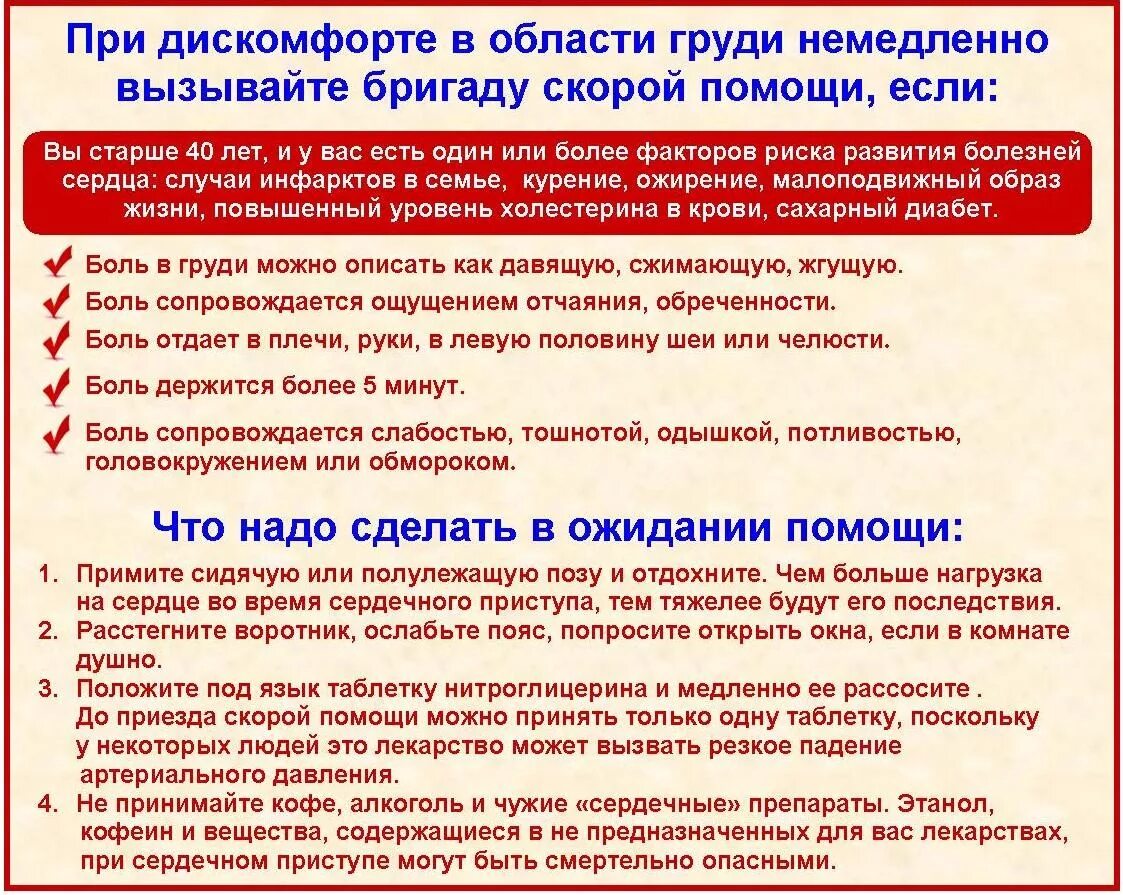 При дискомфорте в области груди немедленно вызывайте бригаду скорой помощи, если:

Вы старше 40 лет, и у вас есть один или более факторов риска развития болезней сердца: случаи инфарктов в семье, курение, ожирение, малоподвижный образ жизни, повышенный уровень холестерина в крови, сахарный диабет.

Боль в груди можно описать как давящую, сжимающую, жгущую.

Боль сопровождается ощущением отчаяния, обреченности.

Боль отдает в плечи, руки, в левую половину шеи или челюсти.

Боль держится более 5 минут.

Боль сопровождается слабостью, тошнотой, одышкой, потливостью, головокружением или обмороком.

Что надо сделать в ожидании помощи:

1. Примите сидячую или полулежащую позу и отдохните. Чем больше нагрузка на сердце во время сердечного приступа, тем тяжелее будут его последствия.
2. Расстегните воротник, ослабьте пояс, попросите открыть окна, если в комнате душно.
3. Положите под язык таблетку нитроглицерина и медленно ее рассосите . До приезда скорой помощи можно принять только одну таблетку, поскольку у некоторых людей это лекарство может вызвать резкое падение артериального давления.
4. Не принимайте кофе, алкоголь и чужие «сердечные» препараты. Этанол, кофеин и вещества, содержащиеся в не предназначенных для вас лекарствах, при сердечном приступе могут быть смертельно опасными.